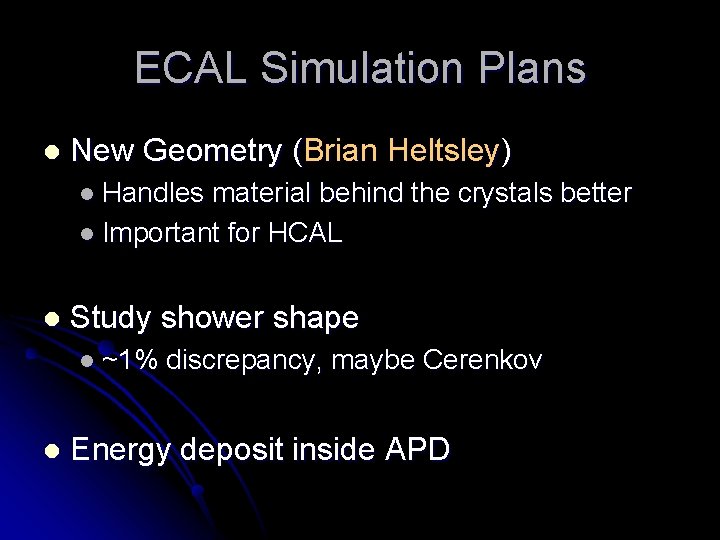 ECAL Simulation Plans

- New Geometry (Brian Heltsley)
  - Handles material behind the crystals better
  - Important for HCAL

- Study shower shape
  - ~1% discrepancy, maybe Cerenkov

- Energy deposit inside APD